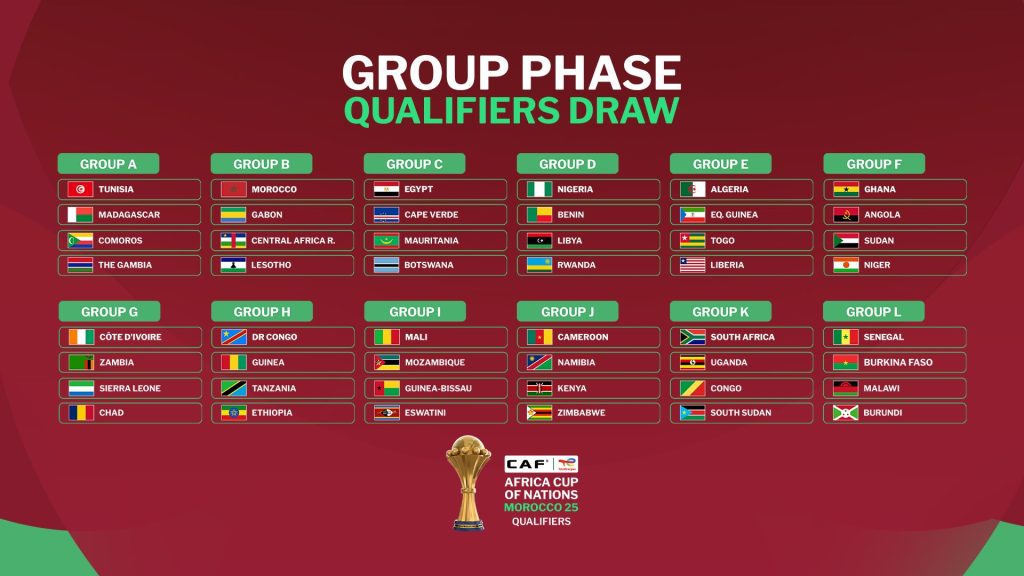 GROUP PHASE
QUALIFIERS DRAW

GROUP A
TUNISIA
MADAGASCAR
COMOROS
THE GAMBIA

GROUP B
MOROCCO
GABON
CENTRAL AFRICA R.
LESOTHO

GROUP C
EGYPT
CAPE VERDE
MAURITANIA
BOTSWANA

GROUP D
NIGERIA
BENIN
LIBYA
RWANDA

GROUP E
ALGERIA
EQ. GUINEA
TOGO
LIBERIA

GROUP F
GHANA
ANGOLA
SUDAN
NIGER

GROUP G
CÔTE D'IVOIRE
ZAMBIA
SIERRA LEONE
CHAD

GROUP H
DR CONGO
GUINEA
TANZANIA
ETHIOPIA

GROUP I
MALI
MOZAMBIQUE
GUINEA-BISSAU
ESWATINI

GROUP J
CAMEROON
NAMIBIA
KENYA
ZIMBABWE

GROUP K
SOUTH AFRICA
UGANDA
CONGO
SOUTH SUDAN

GROUP L
SENEGAL
BURKINA FASO
MALAWI
BURUNDI

CAF TotalEnergies
AFRICA CUP OF NATIONS
MOROCCO 25
QUALIFIERS